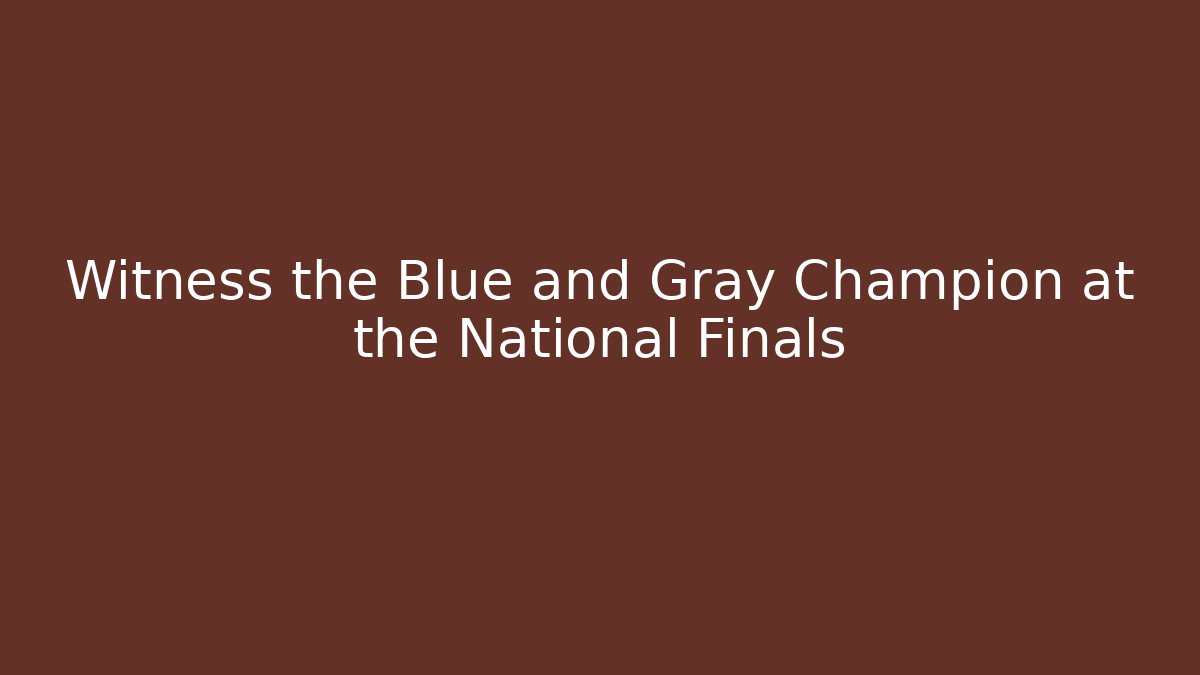 Witness the Blue and Gray Champion at the National Finals